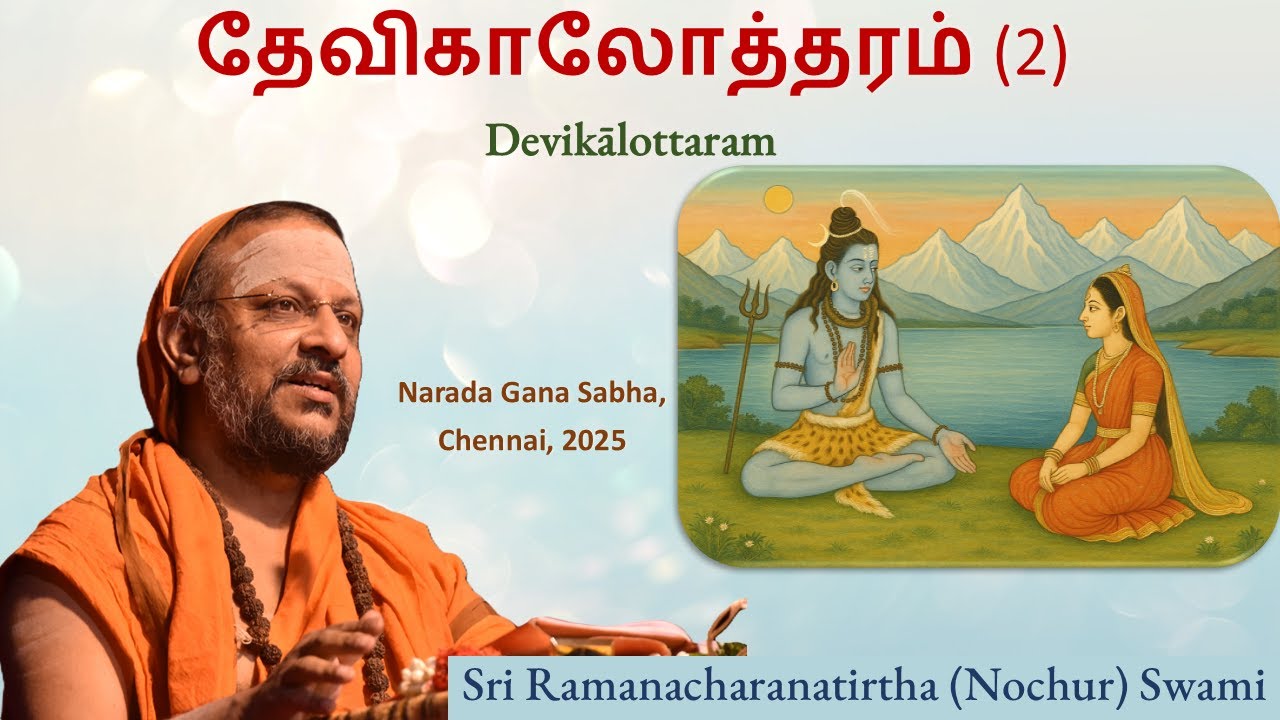 தேவிகாலோத்தரம் (2)

Devikālottaram

Narada Gana Sabha, Chennai, 2025

Sri Ramanacharanatirtha (Nochur) Swami